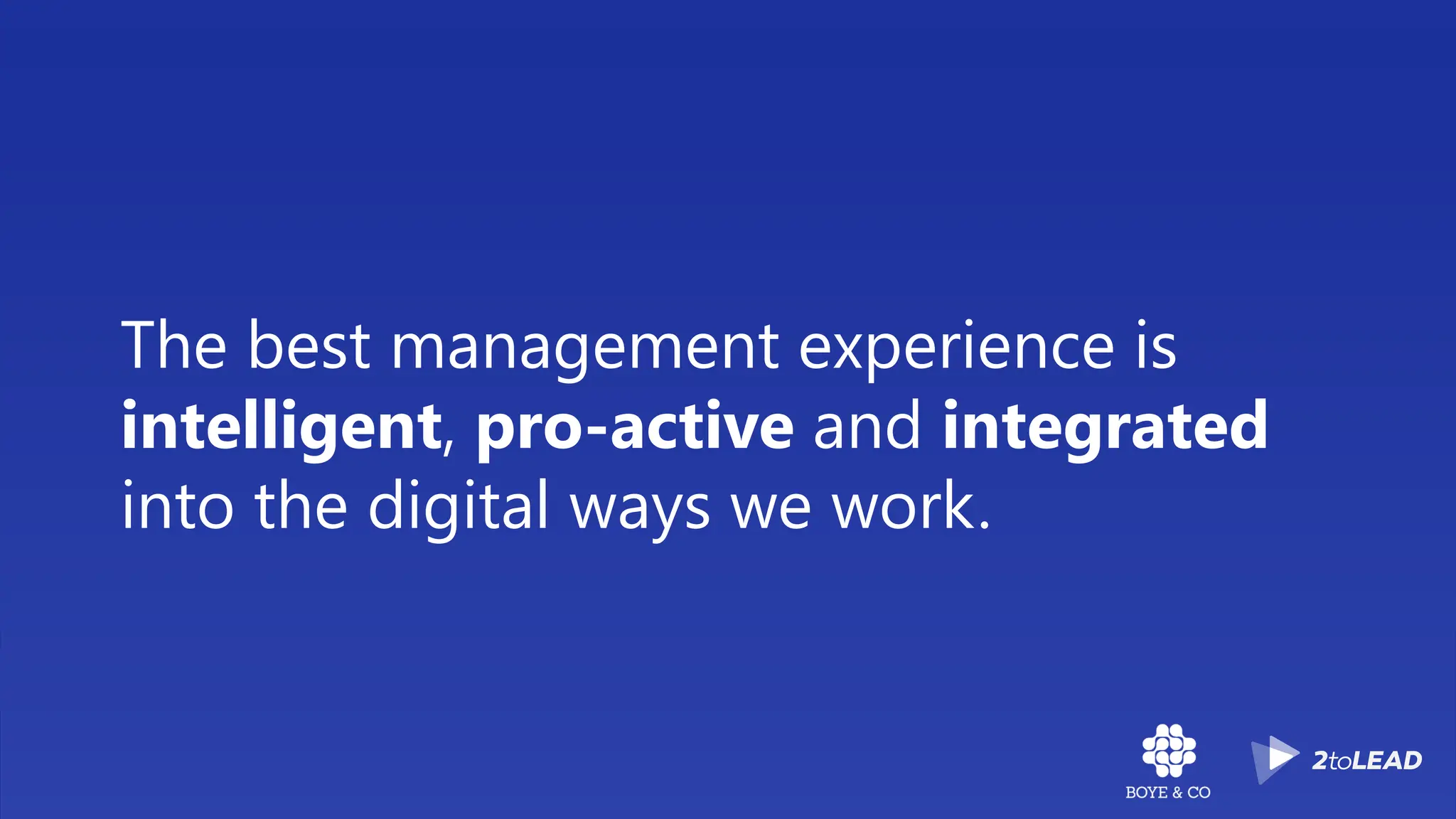 The best management experience is intelligent, pro-active and integrated into the digital ways we work.

BOYE & CO

2toLEAD